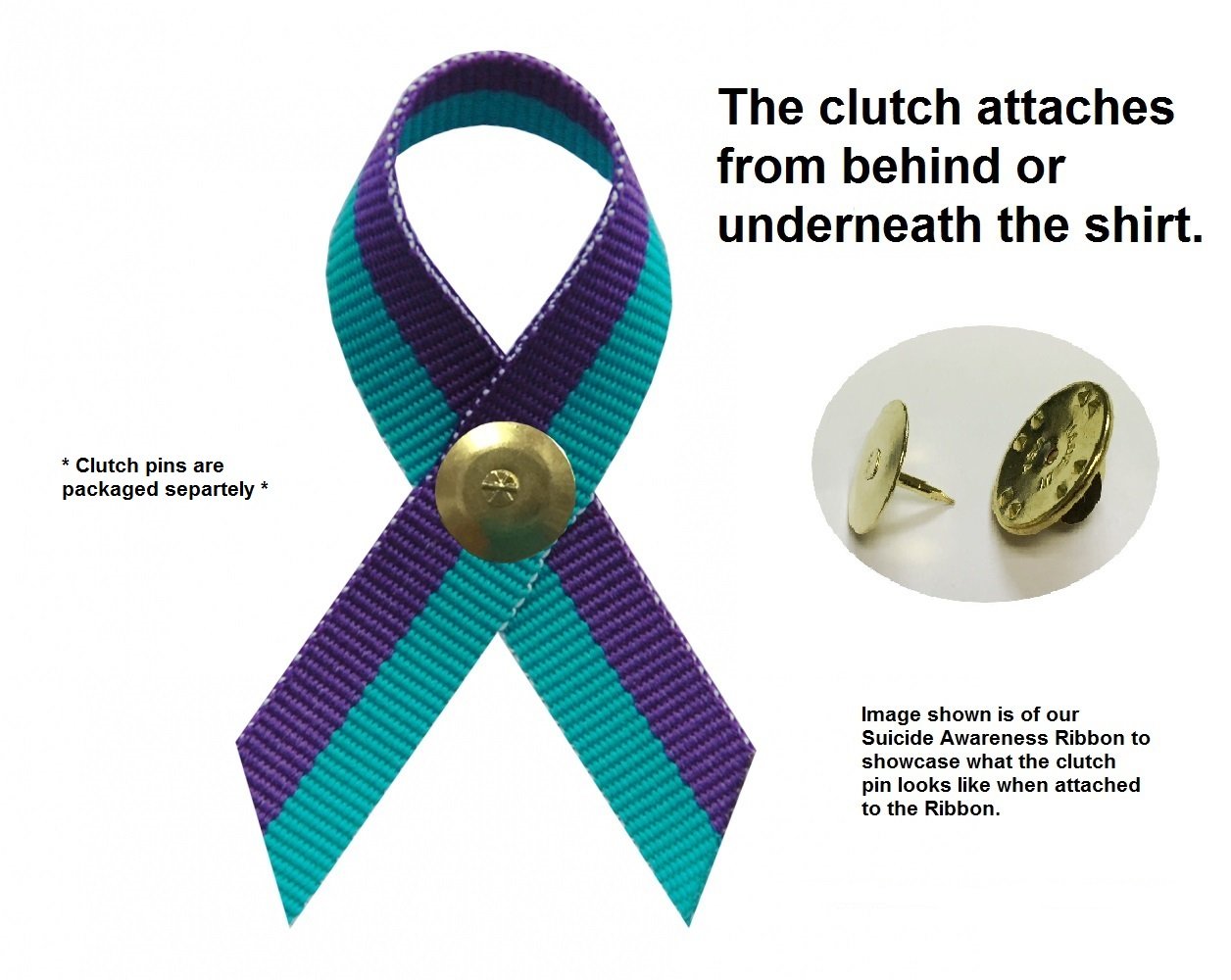 The clutch attaches from behind or underneath the shirt.

* Clutch pins are packaged separtely *

Image shown is of our Suicide Awareness Ribbon to showcase what the clutch pin looks like when attached to the Ribbon.